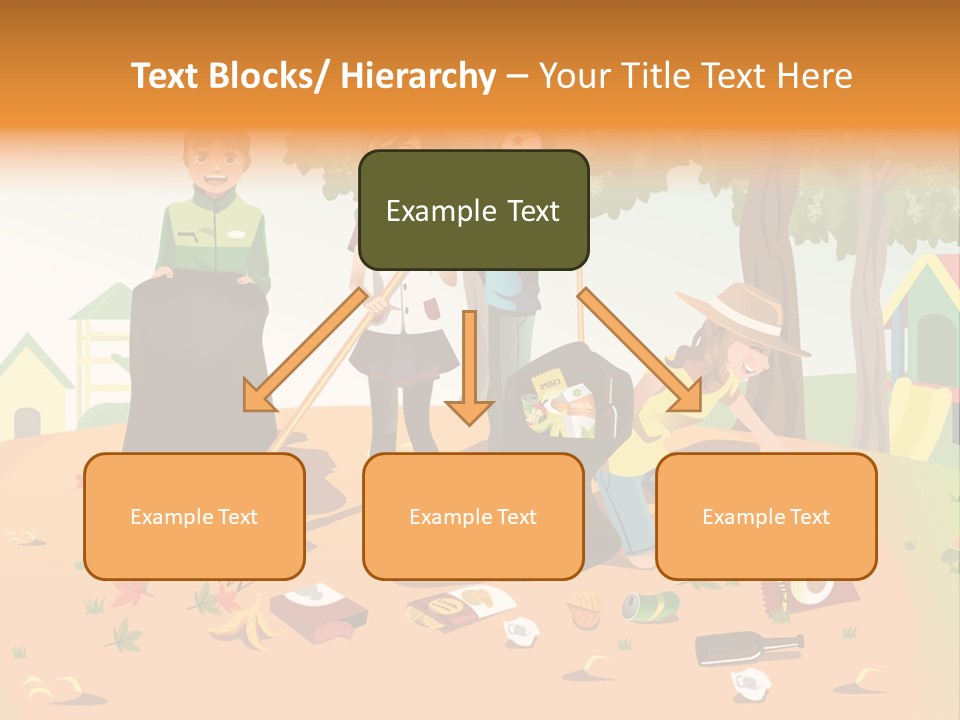 Text Blocks/ Hierarchy – Your Title Text Here

Example Text

Example Text

Example Text

Example Text